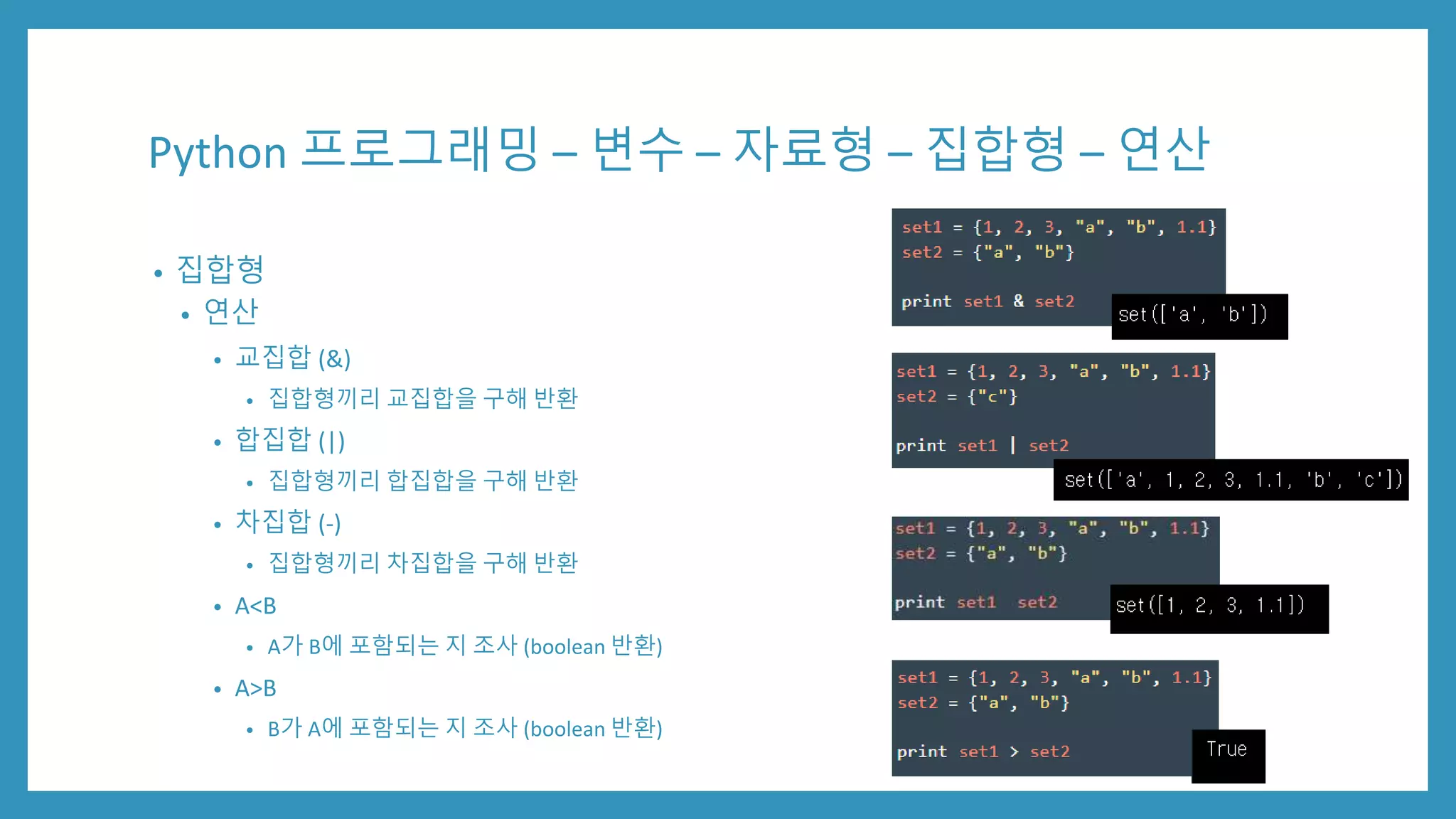 Python 프로그래밍 – 변수 – 자료형 – 집합형 – 연산

• 집합형
  • 연산
    • 교집합 (&)
      • 집합형끼리 교집합을 구해 반환
    • 합집합 (|)
      • 집합형끼리 합집합을 구해 반환
    • 차집합 (-)
      • 집합형끼리 차집합을 구해 반환
    • A<B
      • A가 B에 포함되는 지 조사 (boolean 반환)
    • A>B
      • B가 A에 포함되는 지 조사 (boolean 반환)

set1 = {1, 2, 3, "a", "b", 1.1}
set2 = {"a", "b"}

print set1 & set2

set(['a', 'b'])

set1 = {1, 2, 3, "a", "b", 1.1}
set2 = {"c"}

print set1 | set2

set(['a', 1, 2, 3, 1.1, 'b', 'c'])

set1 = {1, 2, 3, "a", "b", 1.1}
set2 = {"a", "b"}

print set1 set2

set([1, 2, 3, 1.1])

set1 = {1, 2, 3, "a", "b", 1.1}
set2 = {"a", "b"}

print set1 > set2

True